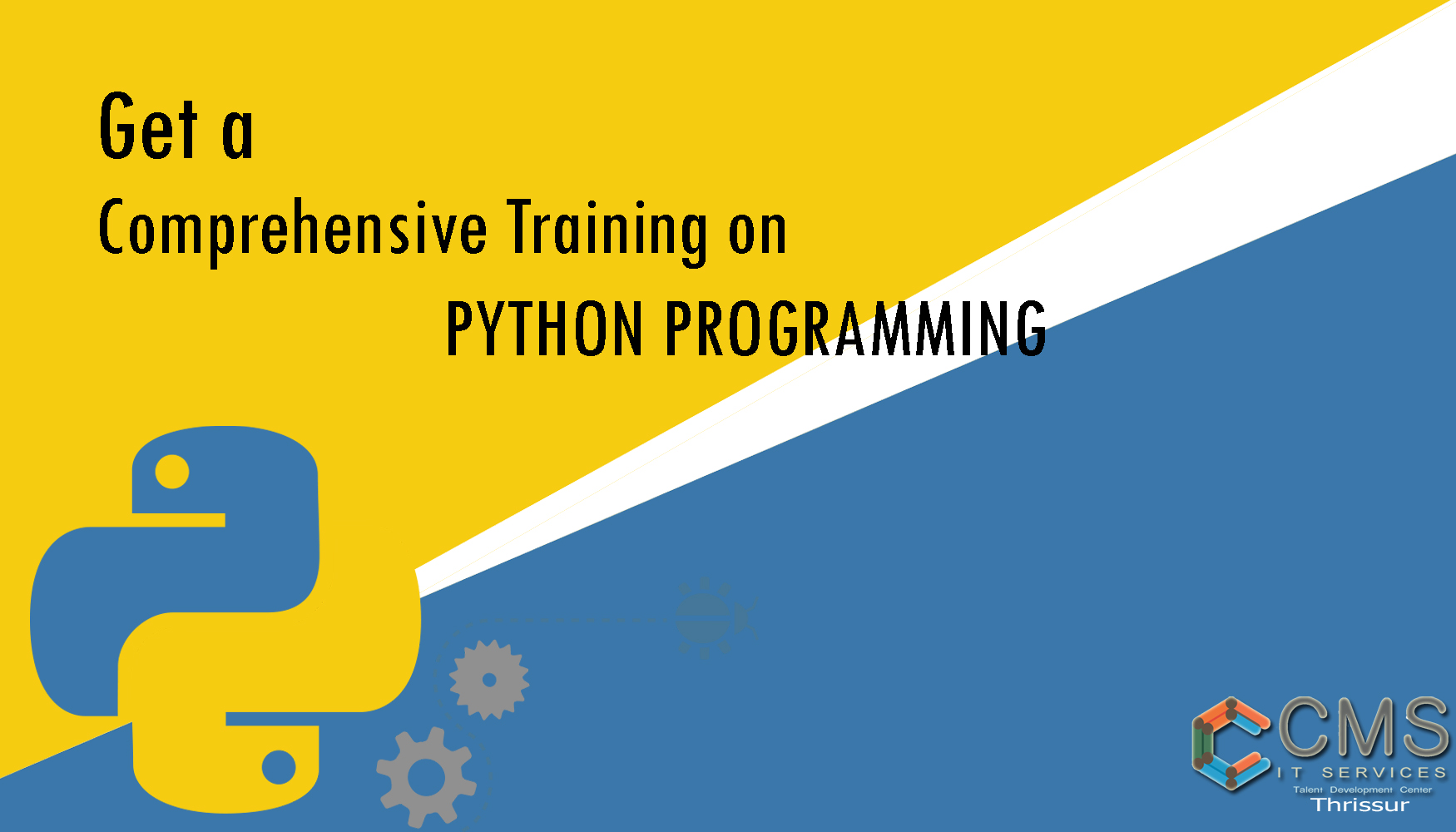 Get a
Comprehensive Training on
PYTHON PROGRAMMING

CMS
IT SERVICES
Talent Development Center
Thrissur